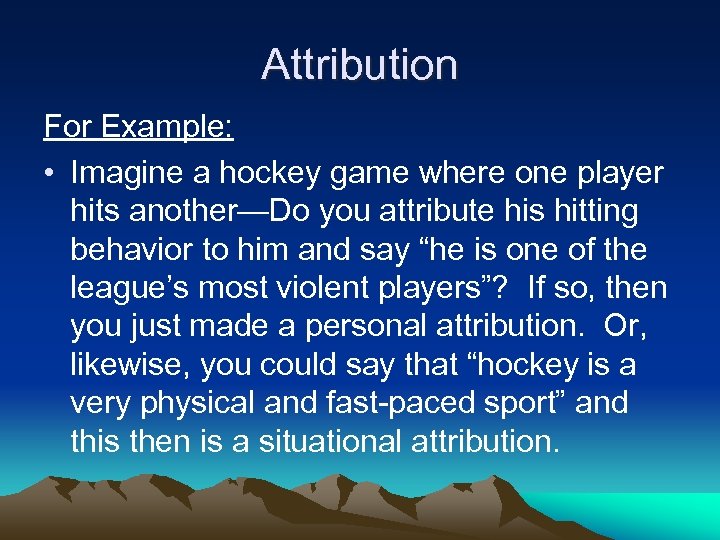 Attribution

For Example:

• Imagine a hockey game where one player hits another—Do you attribute his hitting behavior to him and say “he is one of the league’s most violent players”? If so, then you just made a personal attribution. Or, likewise, you could say that “hockey is a very physical and fast-paced sport” and this then is a situational attribution.